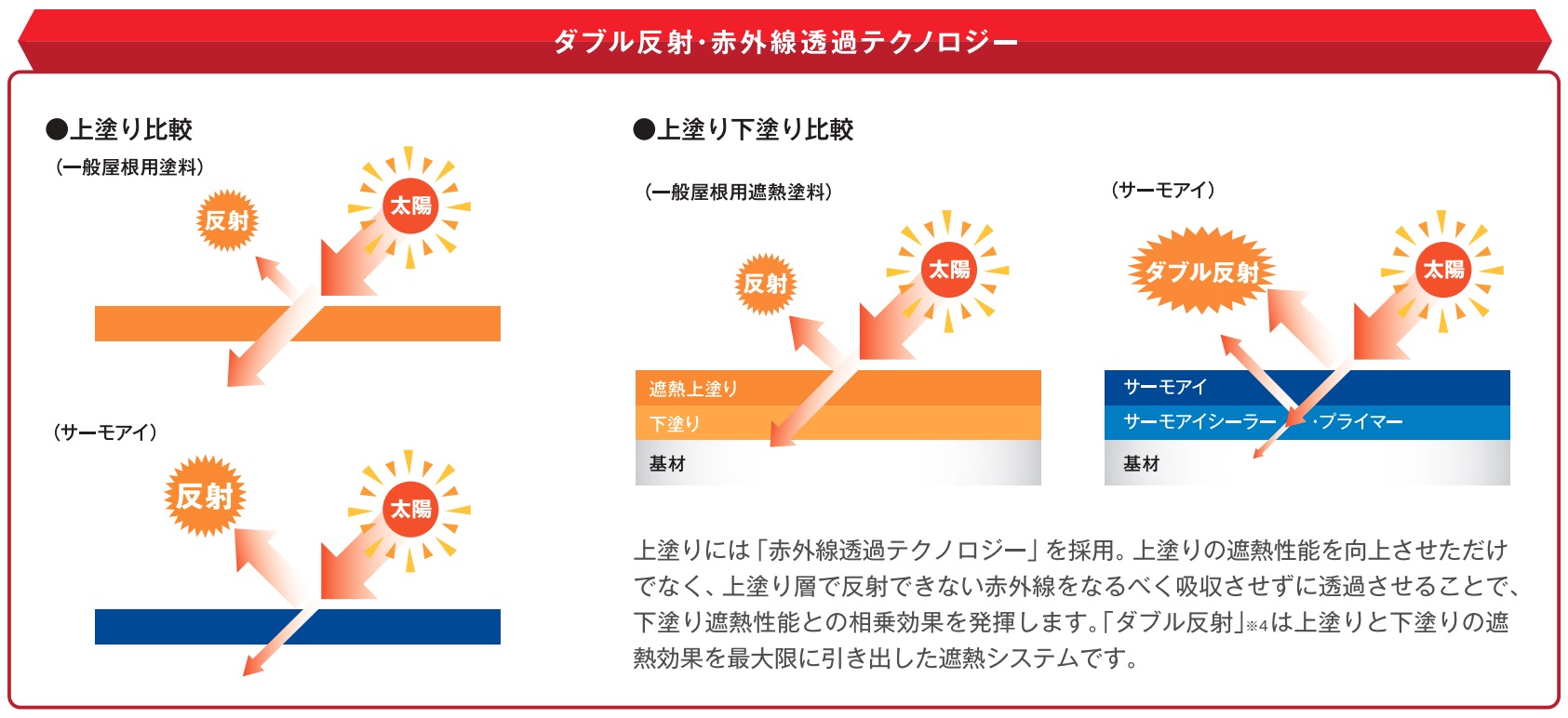 ダブル反射・赤外線透過テクノロジー

●上塗り比較

（一般屋根用塗料）

反射

太陽

（サーモアイ）

反射

太陽

●上塗り下塗り比較

（一般屋根用遮熱塗料）

反射

太陽

遮熱上塗り

下塗り

基材

（サーモアイ）

ダブル反射

太陽

サーモアイ

サーモアイシーラー・プライマー

基材

上塗りには「赤外線透過テクノロジー」を採用。上塗りの遮熱性能を向上させただけでなく、上塗り層で反射できない赤外線をなるべく吸収させずに透過させることで、下塗り遮熱性能との相乗効果を発揮します。「ダブル反射」※4は上塗りと下塗りの遮熱効果を最大限に引き出した遮熱システムです。